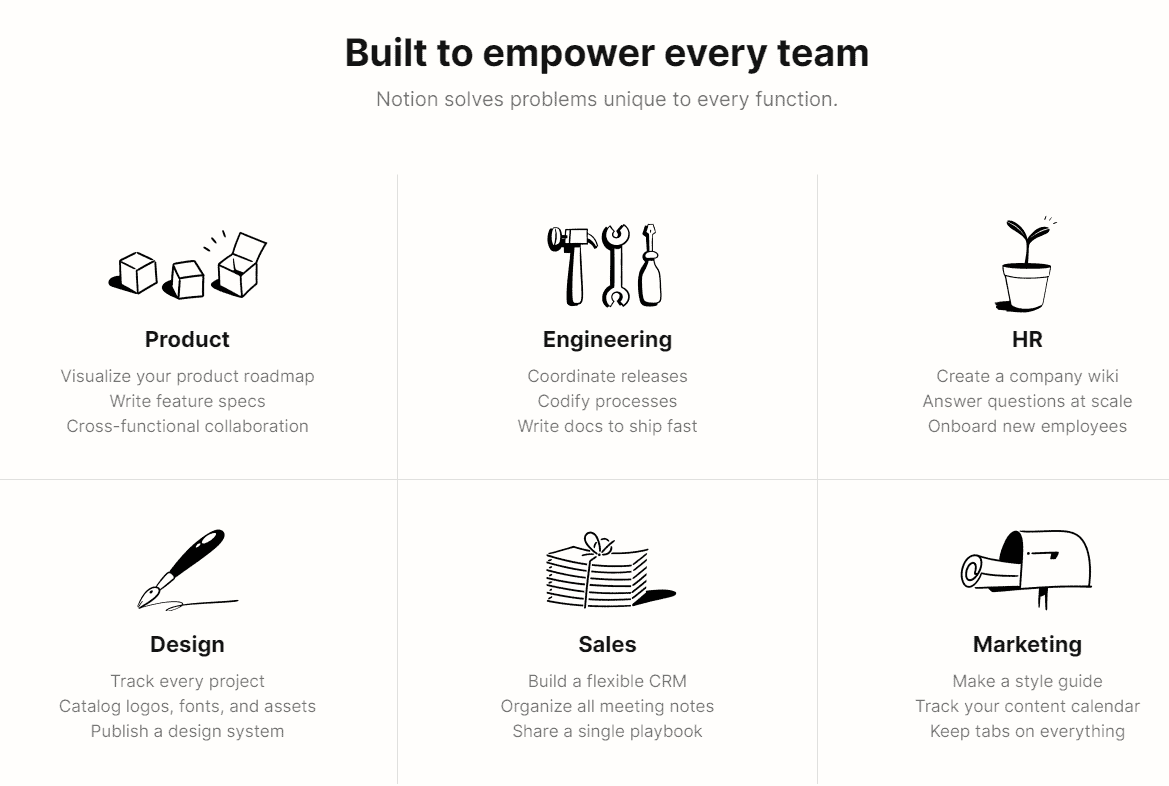 Built to empower every team

Notion solves problems unique to every function.

Product

Visualize your product roadmap
Write feature specs
Cross-functional collaboration

Engineering

Coordinate releases
Codify processes
Write docs to ship fast

HR

Create a company wiki
Answer questions at scale
Onboard new employees

Design

Track every project
Catalog logos, fonts, and assets
Publish a design system

Sales

Build a flexible CRM
Organize all meeting notes
Share a single playbook

Marketing

Make a style guide
Track your content calendar
Keep tabs on everything